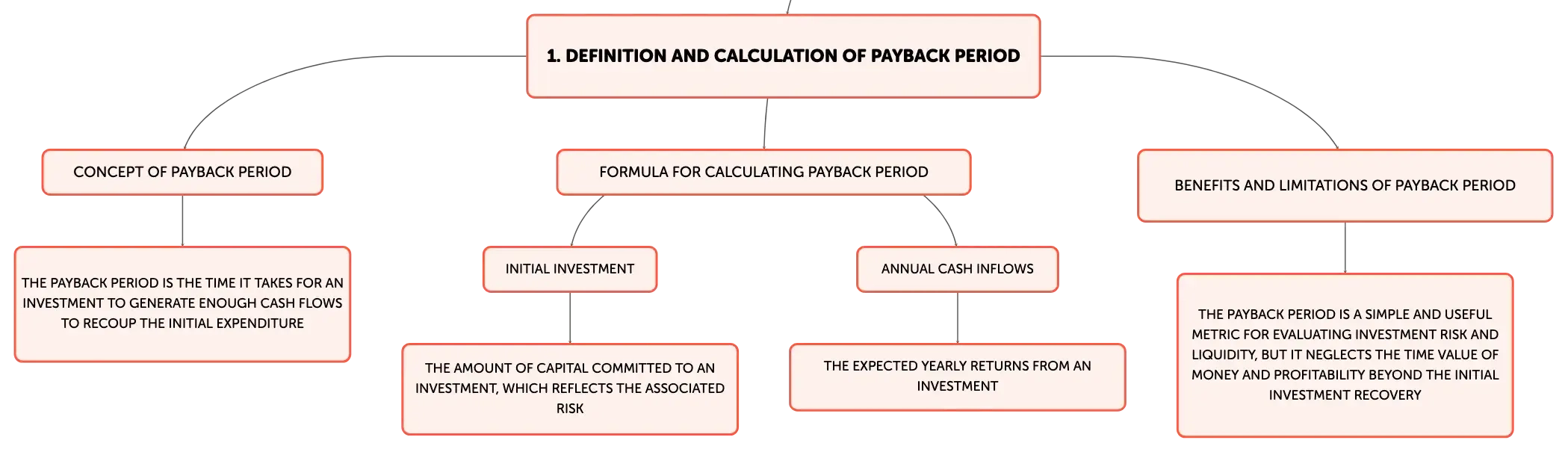 1. DEFINITION AND CALCULATION OF PAYBACK PERIOD

CONCEPT OF PAYBACK PERIOD

THE PAYBACK PERIOD IS THE TIME IT TAKES FOR AN INVESTMENT TO GENERATE ENOUGH CASH FLOWS TO RECOUP THE INITIAL EXPENDITURE

FORMULA FOR CALCULATING PAYBACK PERIOD

INITIAL INVESTMENT

THE AMOUNT OF CAPITAL COMMITTED TO AN INVESTMENT, WHICH REFLECTS THE ASSOCIATED RISK

ANNUAL CASH INFLOWS

THE EXPECTED YEARLY RETURNS FROM AN INVESTMENT

BENEFITS AND LIMITATIONS OF PAYBACK PERIOD

THE PAYBACK PERIOD IS A SIMPLE AND USEFUL METRIC FOR EVALUATING INVESTMENT RISK AND LIQUIDITY, BUT IT NEGLECTS THE TIME VALUE OF MONEY AND PROFITABILITY BEYOND THE INITIAL INVESTMENT RECOVERY